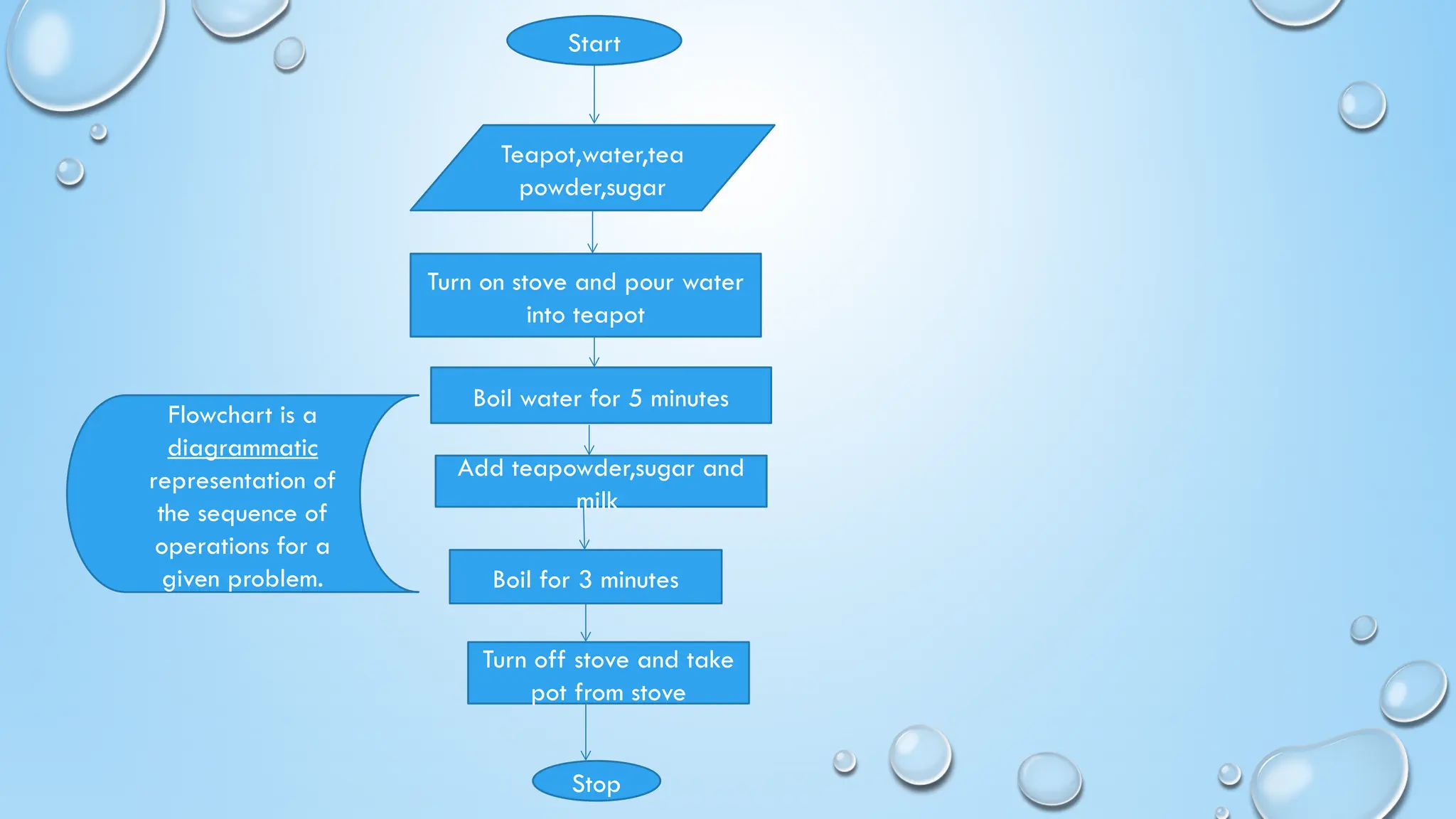 Start

Teapot,water,tea powder,sugar

Turn on stove and pour water into teapot

Boil water for 5 minutes

Add teapowder,sugar and milk

Boil for 3 minutes

Turn off stove and take pot from stove

Stop

Flowchart is a diagrammatic representation of the sequence of operations for a given problem.